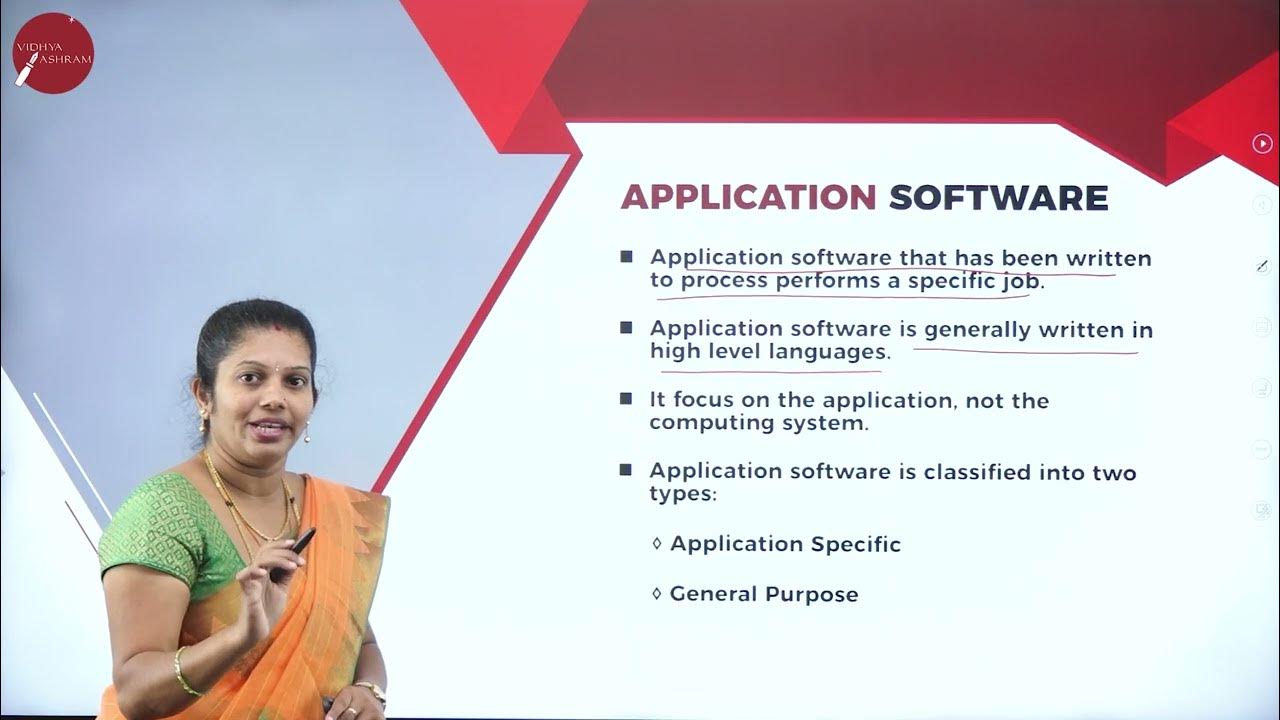 VIDHYA ASHRAM

APPLICATION SOFTWARE

■ Application software that has been written to process performs a specific job.

■ Application software is generally written in high level languages.

■ It focus on the application, not the computing system.

■ Application software is classified into two types:

◊ Application Specific

◊ General Purpose